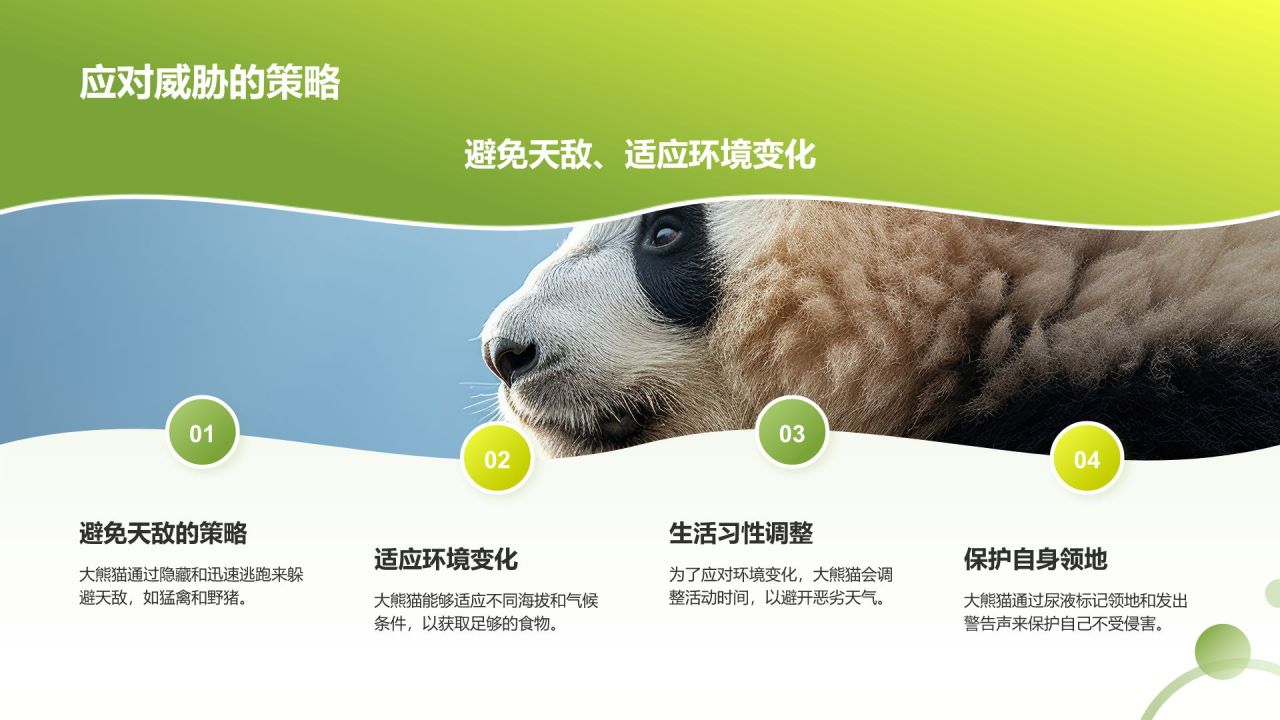 应对威胁的策略

避免天敌、适应环境变化

01

避免天敌的策略

大熊猫通过隐藏和迅速逃跑来躲避天敌，如猛禽和野猪。

02

适应环境变化

大熊猫能够适应不同海拔和气候条件，以获取足够的食物。

03

生活习性调整

为了应对环境变化，大熊猫会调整活动时间，以避开恶劣天气。

04

保护自身领地

大熊猫通过尿液标记领地和发出警告声来保护自己不受侵害。